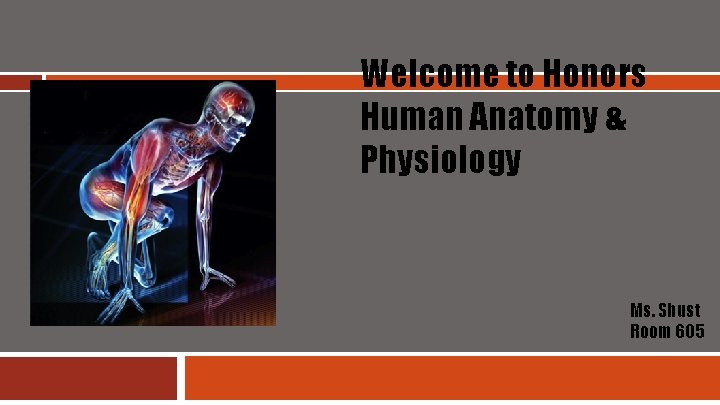 Welcome to Honors Human Anatomy & Physiology

Ms. Shust
Room 605